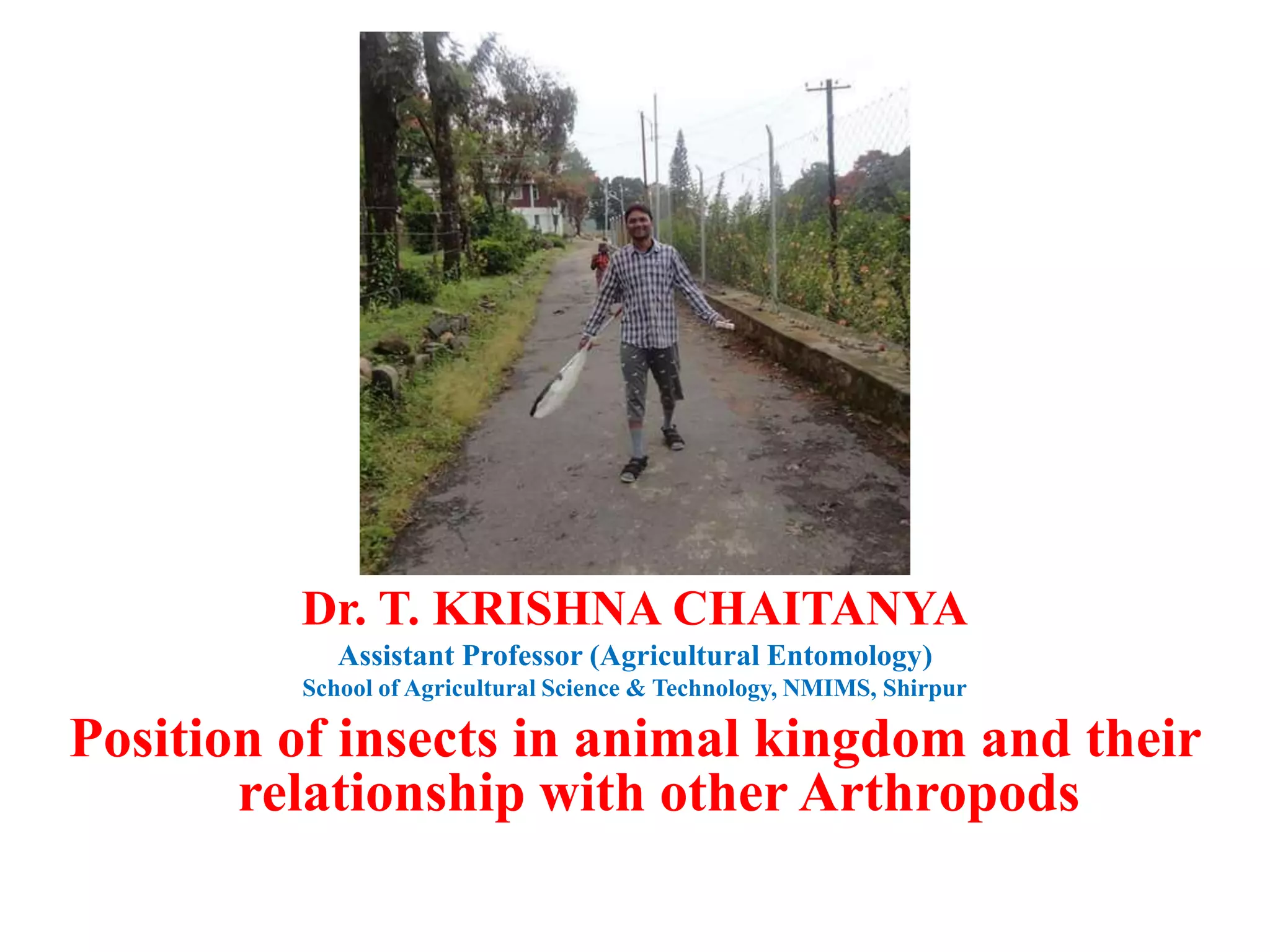 Dr. T. KRISHNA CHAITANYA
Assistant Professor (Agricultural Entomology)
School of Agricultural Science & Technology, NMIMS, Shirpur

Position of insects in animal kingdom and their relationship with other Arthropods